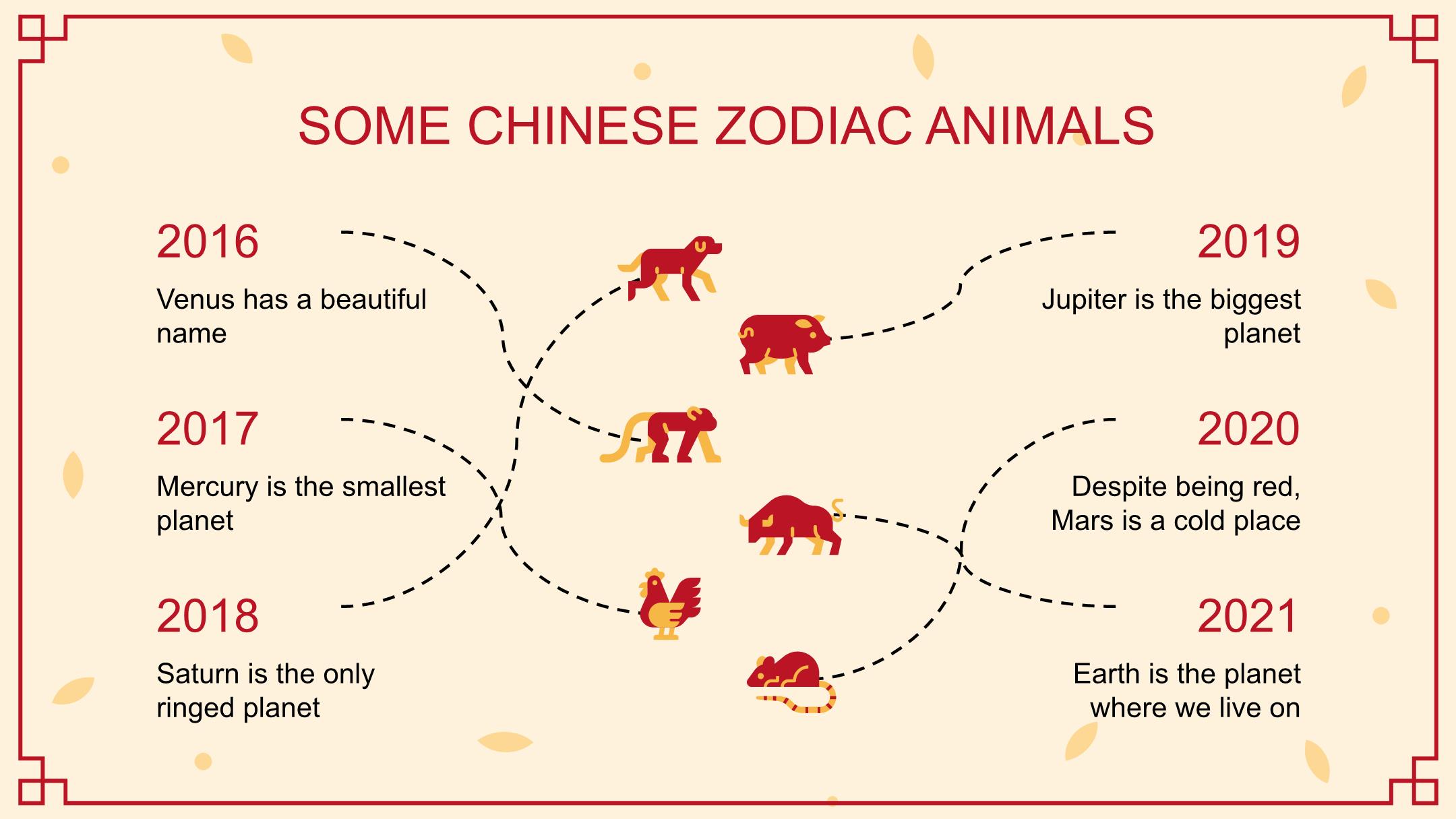 SOME CHINESE ZODIAC ANIMALS

2016

Venus has a beautiful name

2017

Mercury is the smallest planet

2018

Saturn is the only ringed planet

2019

Jupiter is the biggest planet

2020

Despite being red, Mars is a cold place

2021

Earth is the planet where we live on